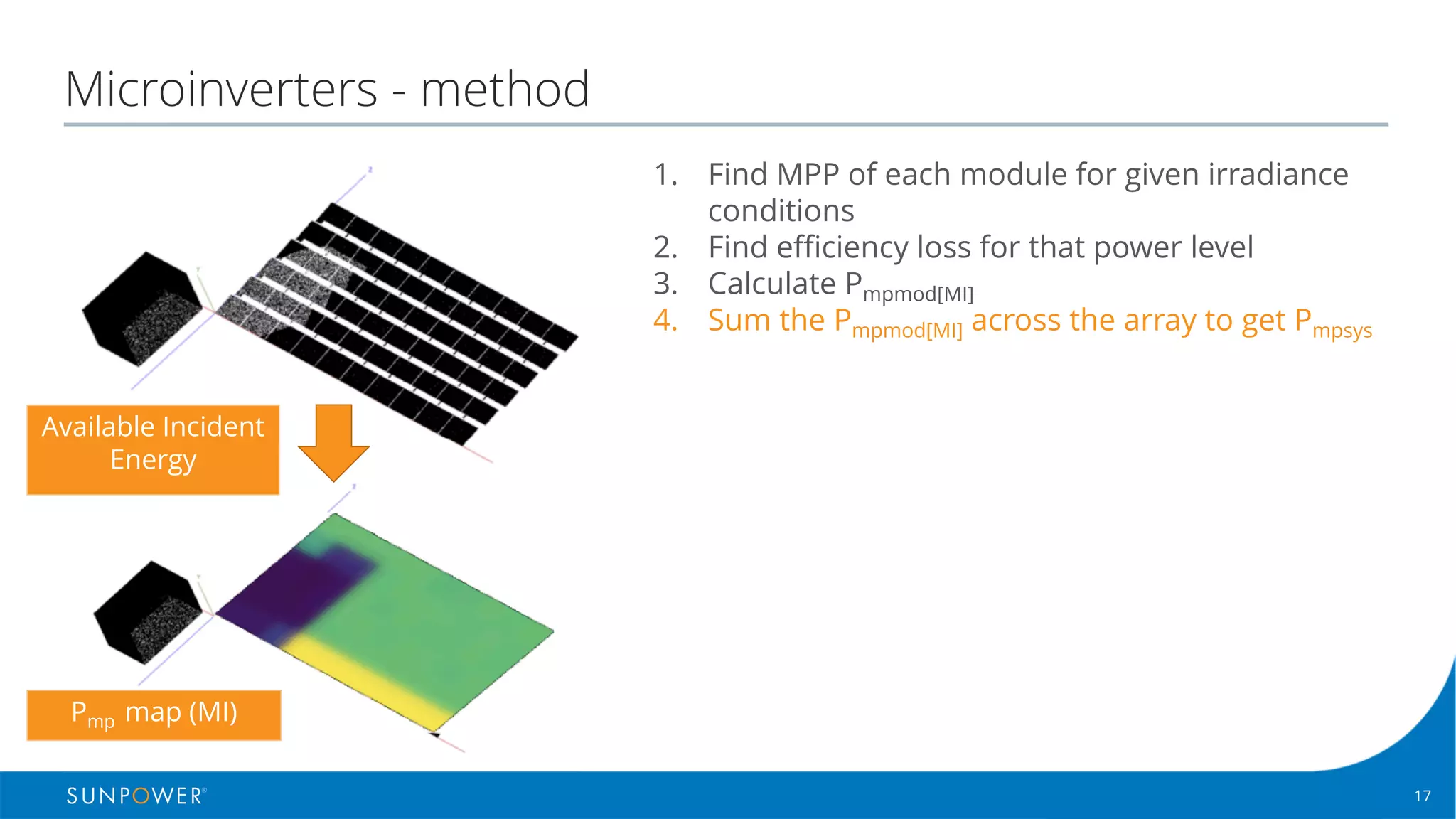 Microinverters - method

1. Find MPP of each module for given irradiance conditions
2. Find efficiency loss for that power level
3. Calculate $P_{mpmod[MI]}$
4. Sum the $P_{mpmod[MI]}$ across the array to get $P_{mpsys}$

Available Incident Energy

$P_{mp}$ map (MI)

SUNPOWER®

17